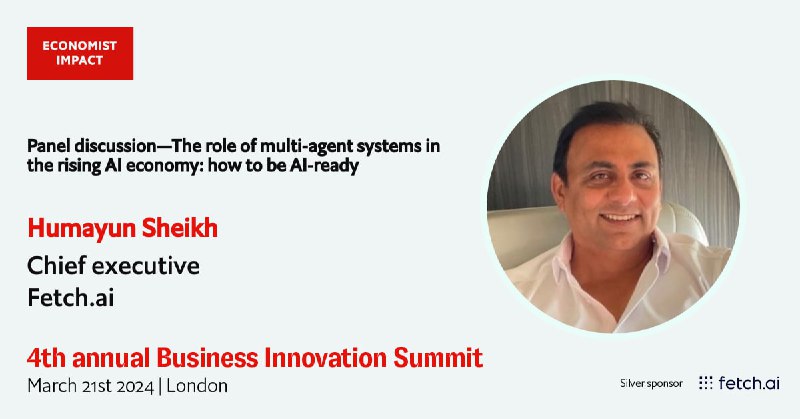 ECONOMIST IMPACT

Panel discussion—The role of multi-agent systems in the rising AI economy: how to be AI-ready

Humayun Sheikh

Chief executive
Fetch.ai

4th annual Business Innovation Summit

March 21st 2024 | London

Silver sponsor fetch.ai